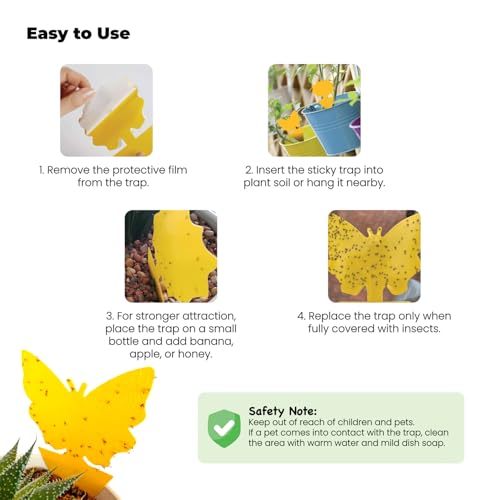 Easy to Use

1. Remove the protective film from the trap.

2. Insert the sticky trap into plant soil or hang it nearby.

3. For stronger attraction, place the trap on a small bottle and add banana, apple, or honey.

4. Replace the trap only when fully covered with insects.

Safety Note:
Keep out of reach of children and pets.
If a pet comes into contact with the trap, clean the area with warm water and mild dish soap.